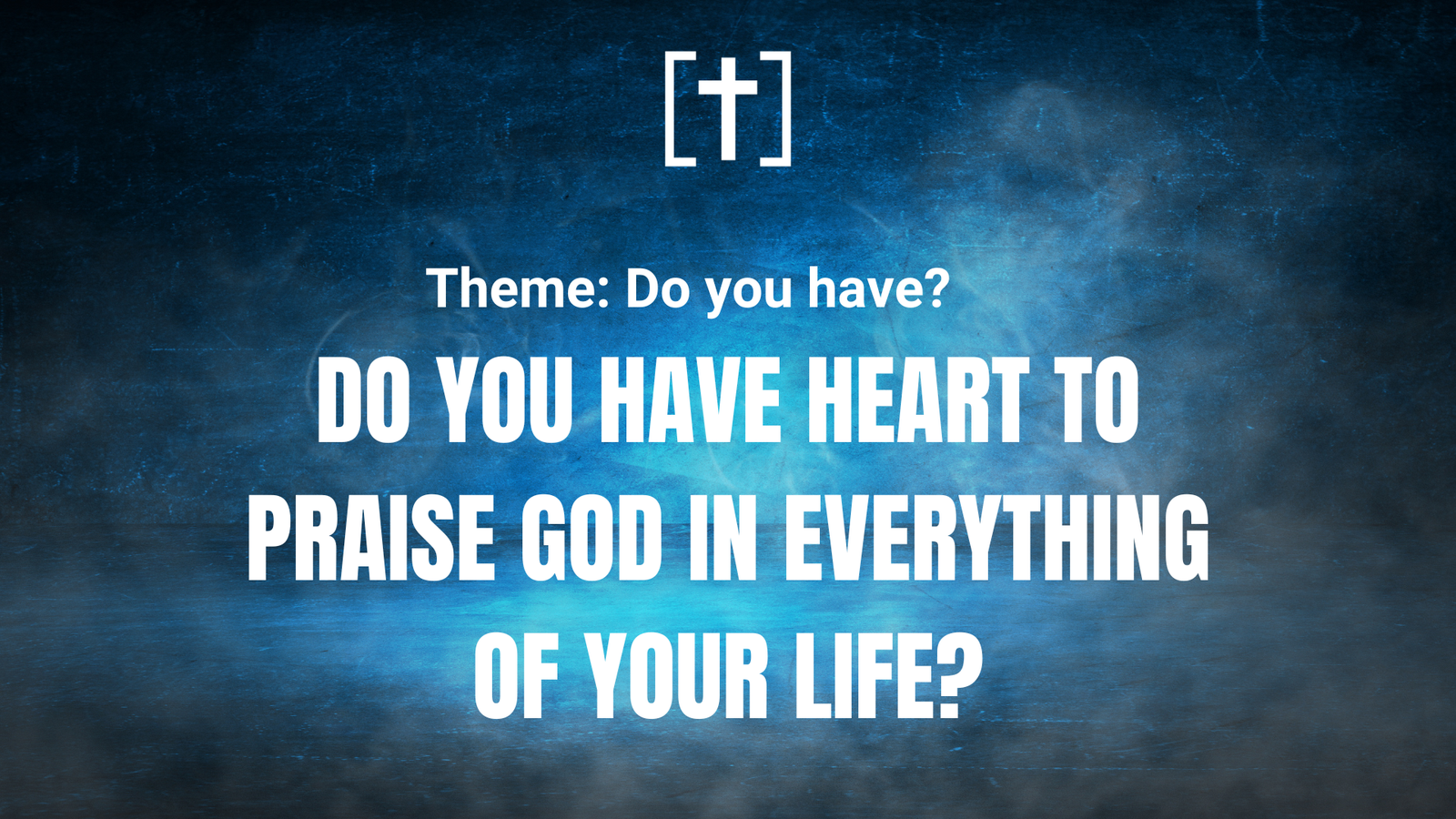 Theme: Do you have?

DO YOU HAVE HEART TO PRAISE GOD IN EVERYTHING OF YOUR LIFE?